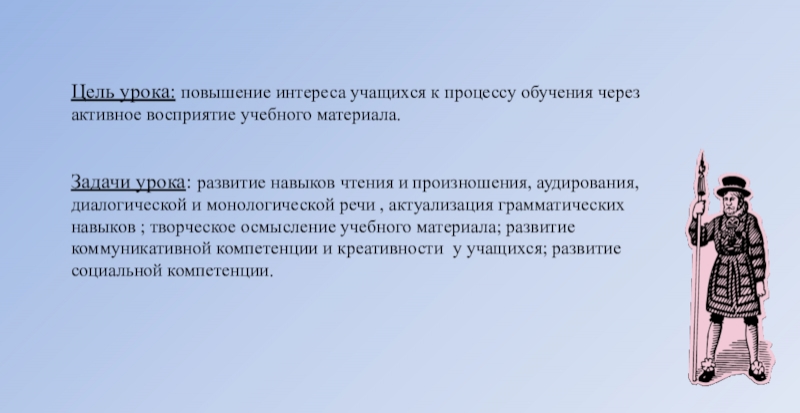 Цель урока: повышение интереса учащихся к процессу обучения через активное восприятие учебного материала.

Задачи урока: развитие навыков чтения и произношения, аудирования, диалогической и монологической речи , актуализация грамматических навыков ; творческое осмысление учебного материала; развитие коммуникативной компетенции и креативности у учащихся; развитие социальной компетенции.